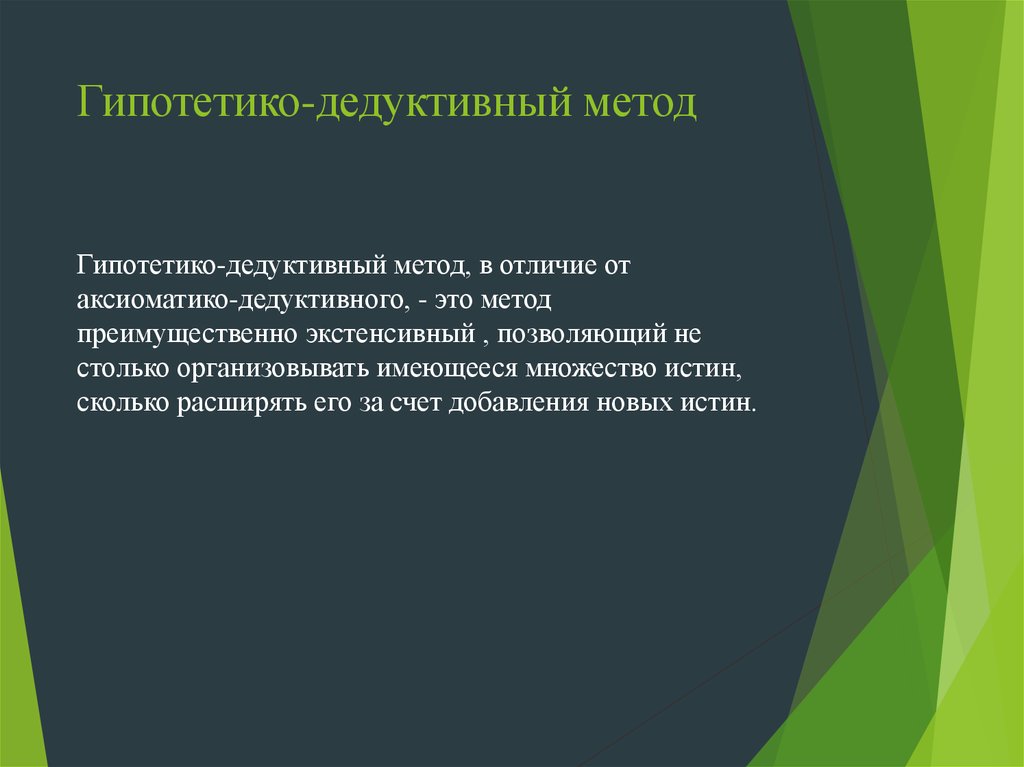 Гипотетико-дедуктивный метод

Гипотетико-дедуктивный метод, в отличие от аксиоматико-дедуктивного, - это метод преимущественно экстенсивный , позволяющий не столько организовывать имеющееся множество истин, сколько расширять его за счет добавления новых истин.